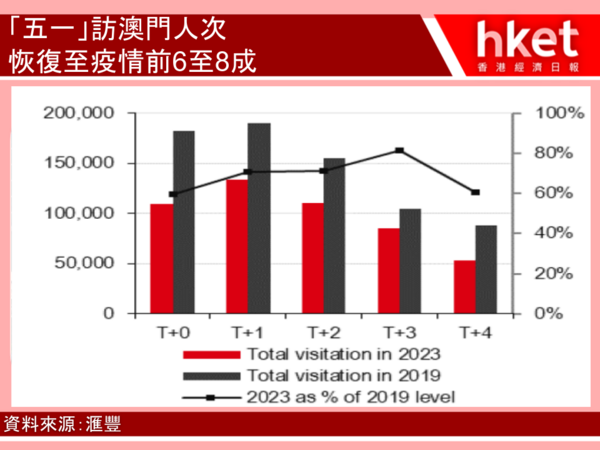 「五一」訪澳門人次
恢復至疫情前6至8成

hket
香港經濟日報

200,000
150,000
100,000
50,000
0

100%
80%
60%
40%
20%
0%

T+0
T+1
T+2
T+3
T+4

Total visitation in 2023
Total visitation in 2019
2023 as % of 2019 level

資料來源：滙豐